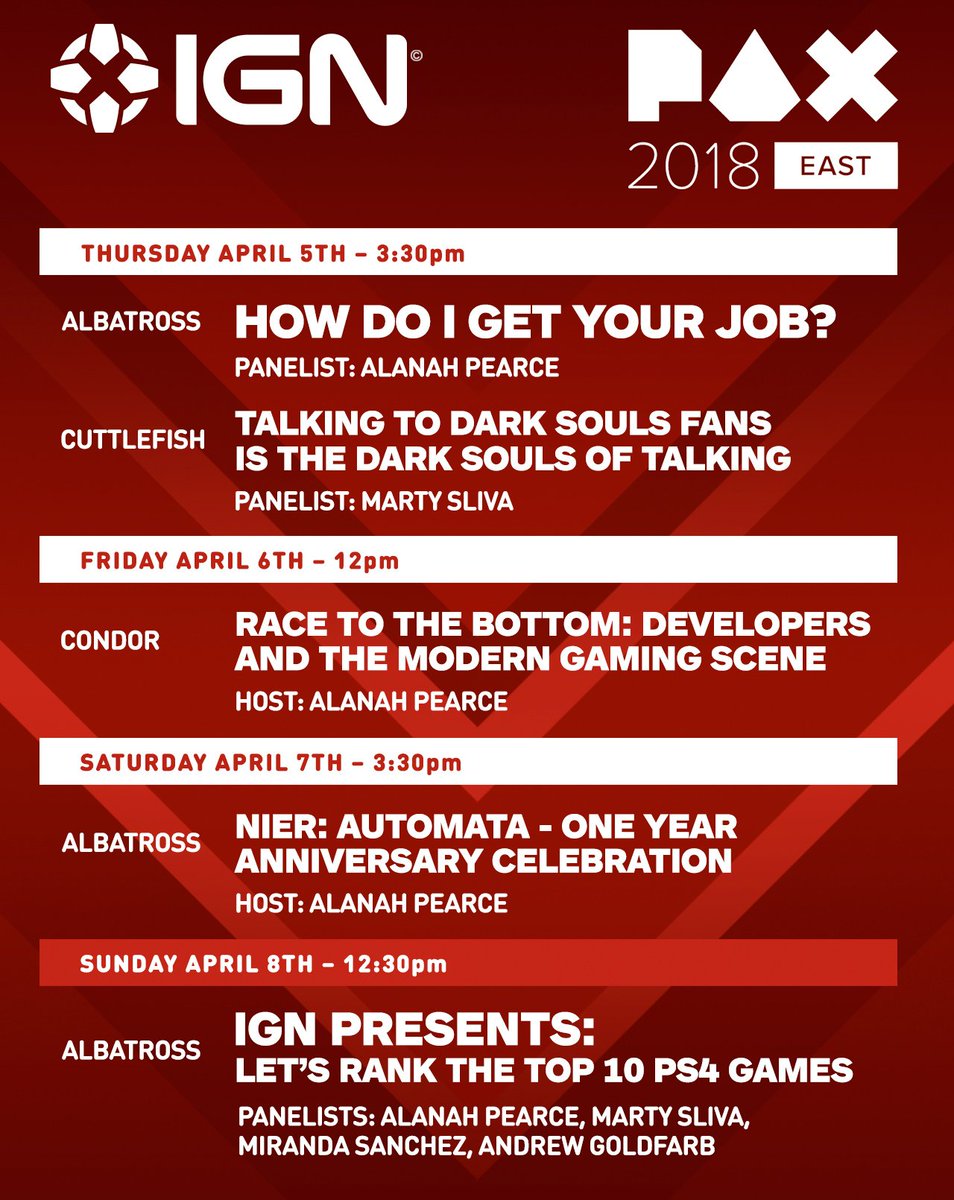 IGN©

PAX
2018 EAST

THURSDAY APRIL 5TH – 3:30pm

ALBATROSS
HOW DO I GET YOUR JOB?
PANELIST: ALANAH PEARCE

CUTTLEFISH
TALKING TO DARK SOULS FANS IS THE DARK SOULS OF TALKING
PANELIST: MARTY SLIVA

FRIDAY APRIL 6TH – 12pm

CONDOR
RACE TO THE BOTTOM: DEVELOPERS AND THE MODERN GAMING SCENE
HOST: ALANAH PEARCE

SATURDAY APRIL 7TH – 3:30pm

ALBATROSS
NIER: AUTOMATA - ONE YEAR ANNIVERSARY CELEBRATION
HOST: ALANAH PEARCE

SUNDAY APRIL 8TH – 12:30pm

ALBATROSS
IGN PRESENTS:
LET'S RANK THE TOP 10 PS4 GAMES
PANELISTS: ALANAH PEARCE, MARTY SLIVA, MIRANDA SANCHEZ, ANDREW GOLDFARB